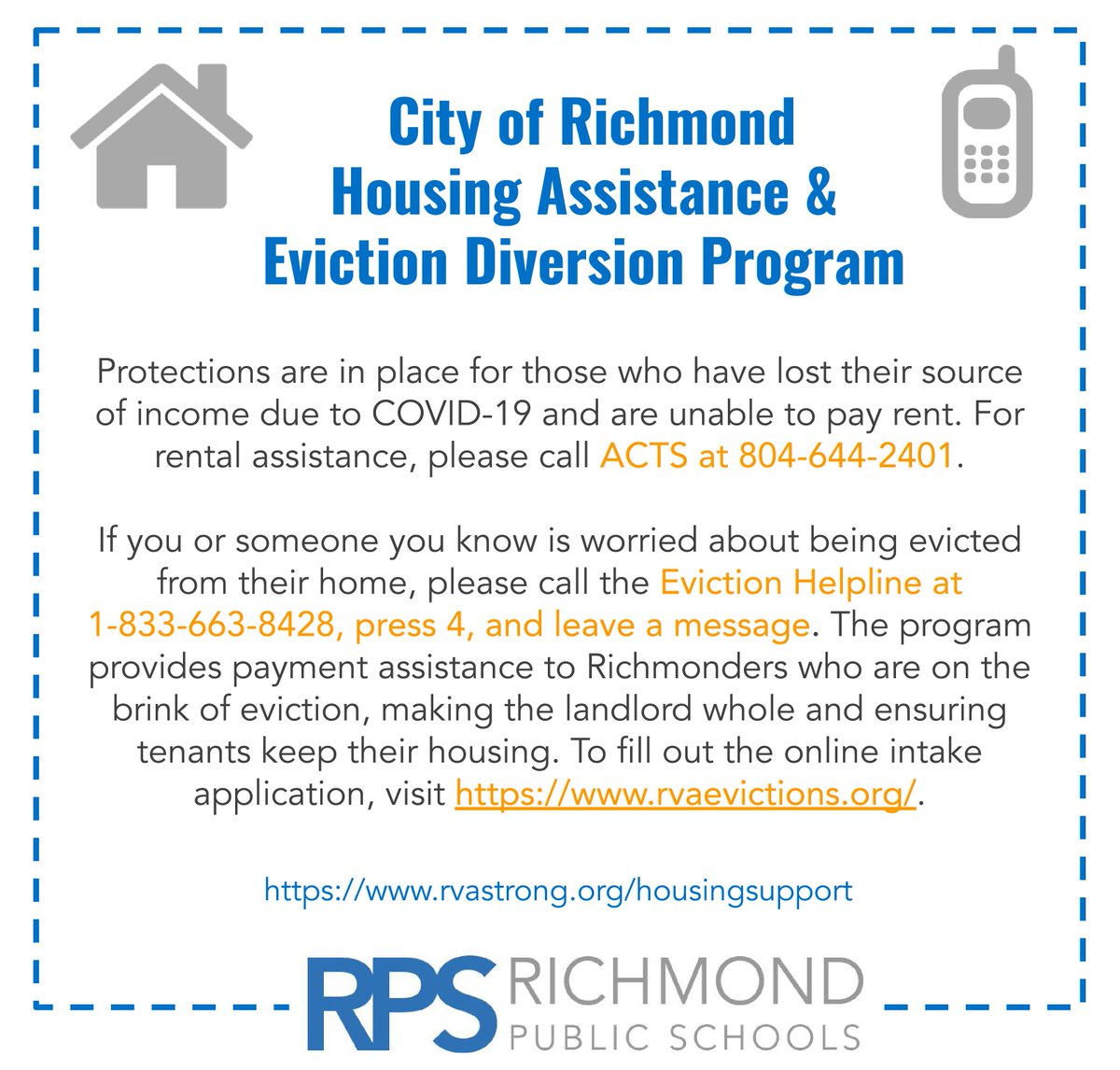 City of Richmond
Housing Assistance &
Eviction Diversion Program

Protections are in place for those who have lost their source of income due to COVID-19 and are unable to pay rent. For rental assistance, please call ACTS at 804-644-2401.

If you or someone you know is worried about being evicted from their home, please call the Eviction Helpline at 1-833-663-8428, press 4, and leave a message. The program provides payment assistance to Richmonders who are on the brink of eviction, making the landlord whole and ensuring tenants keep their housing. To fill out the online intake application, visit https://www.rvaevictions.org/.

https://www.rvastrong.org/housingsupport

RPS RICHMOND PUBLIC SCHOOLS